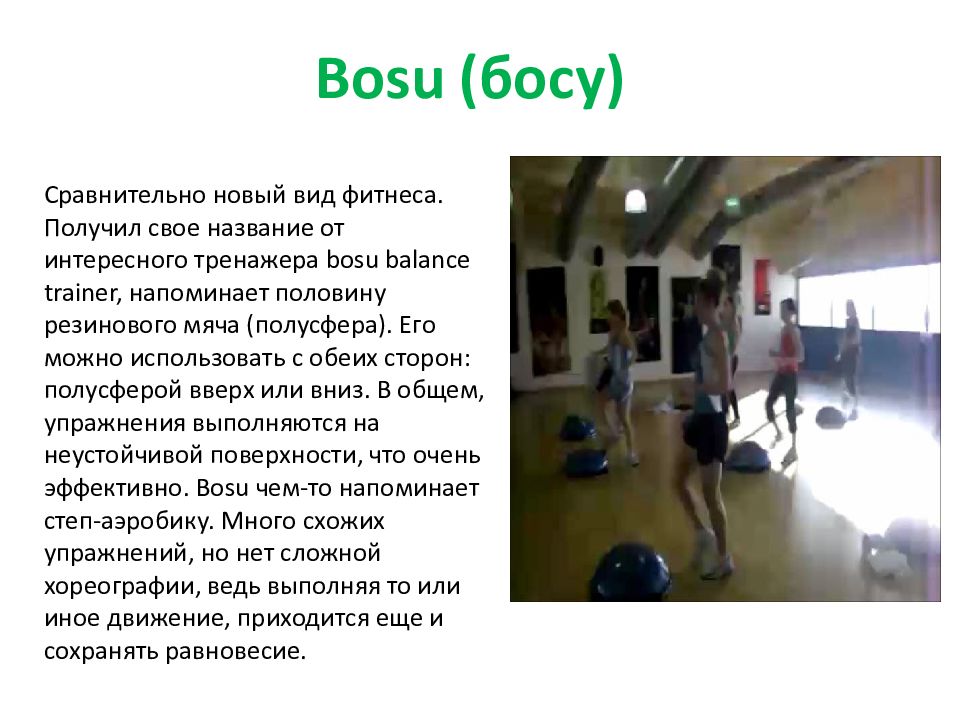 Bosu (босу)

Сравнительно новый вид фитнеса. Получил свое название от интересного тренажера bosu balance trainer, напоминает половину резинового мяча (полусфера). Его можно использовать с обеих сторон: полусферой вверх или вниз. В общем, упражнения выполняются на неустойчивой поверхности, что очень эффективно. Bosu чем-то напоминает степ-аэробику. Много схожих упражнений, но нет сложной хореографии, ведь выполняя то или иное движение, приходится еще и сохранять равновесие.